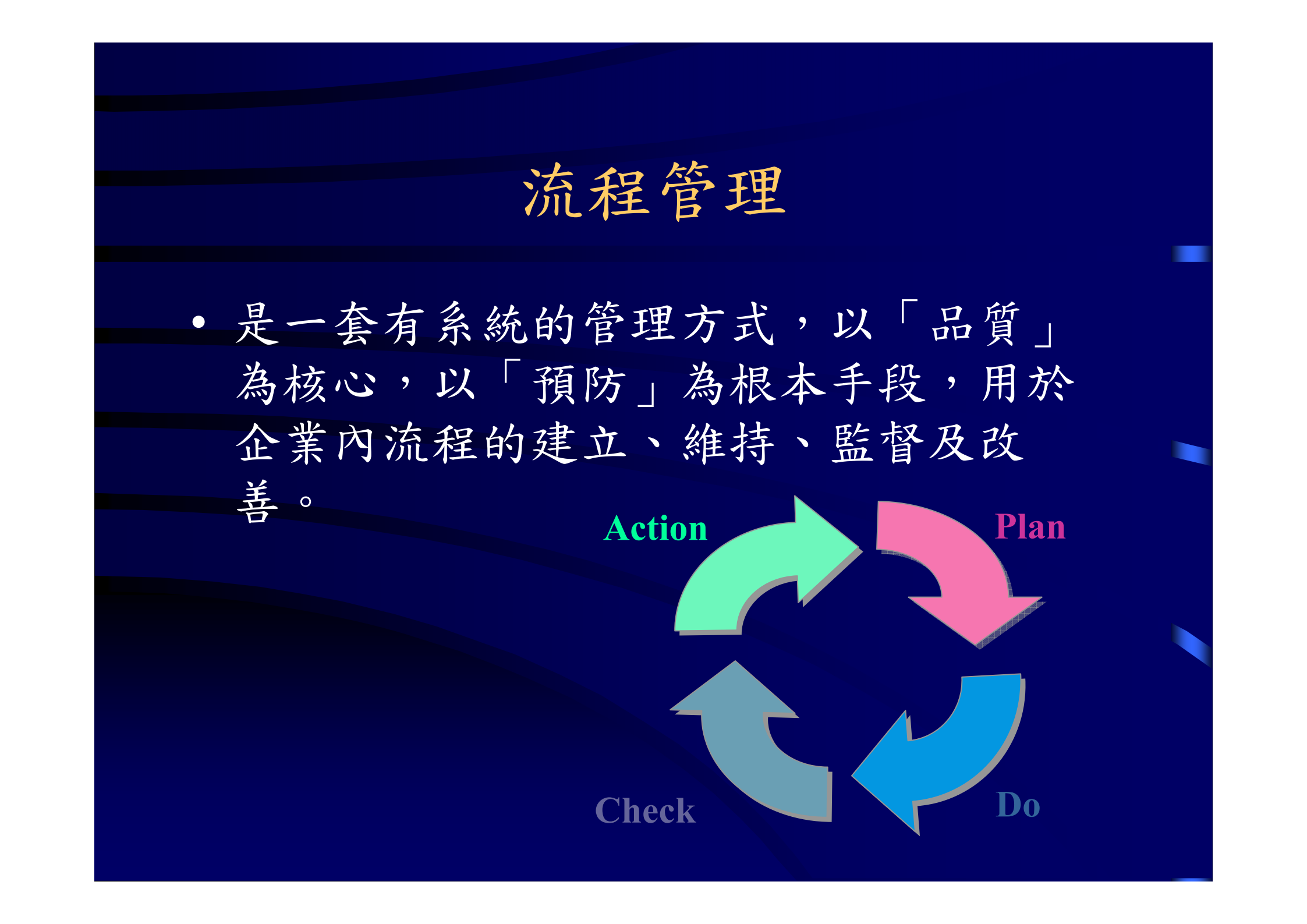 流程管理

• 是一套有系統的管理方式，以「品質」為核心，以「預防」為根本手段，用於企業內流程的建立、維持、監督及改善。

Action

Plan

Check

Do